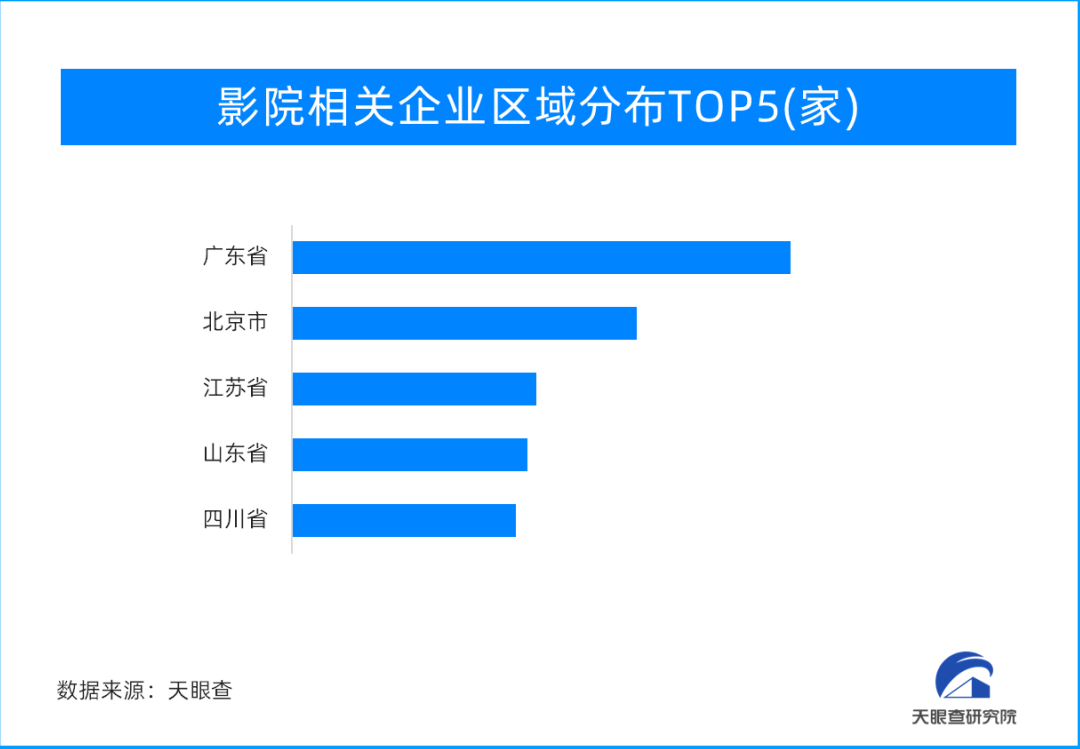 影院相关企业区域分布TOP5(家)

广东省
北京市
江苏省
山东省
四川省

数据来源：天眼查

天眼查研究院